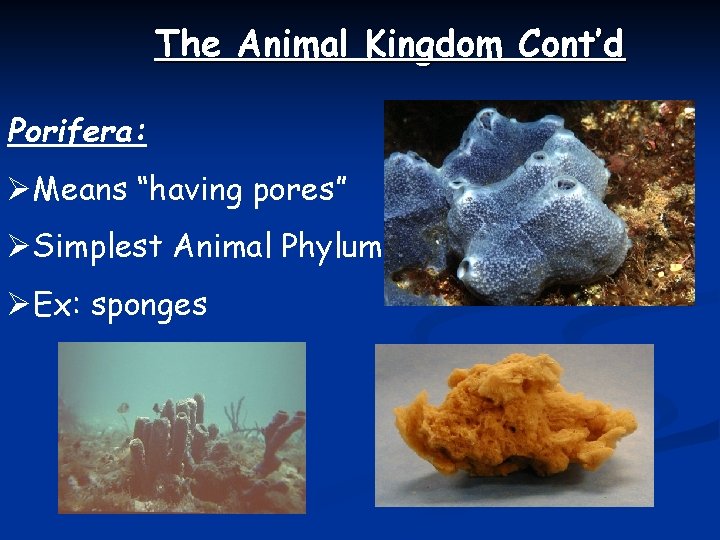 The Animal Kingdom Cont'd

Porifera:

➢Means "having pores"

➢Simplest Animal Phylum

➢Ex: sponges